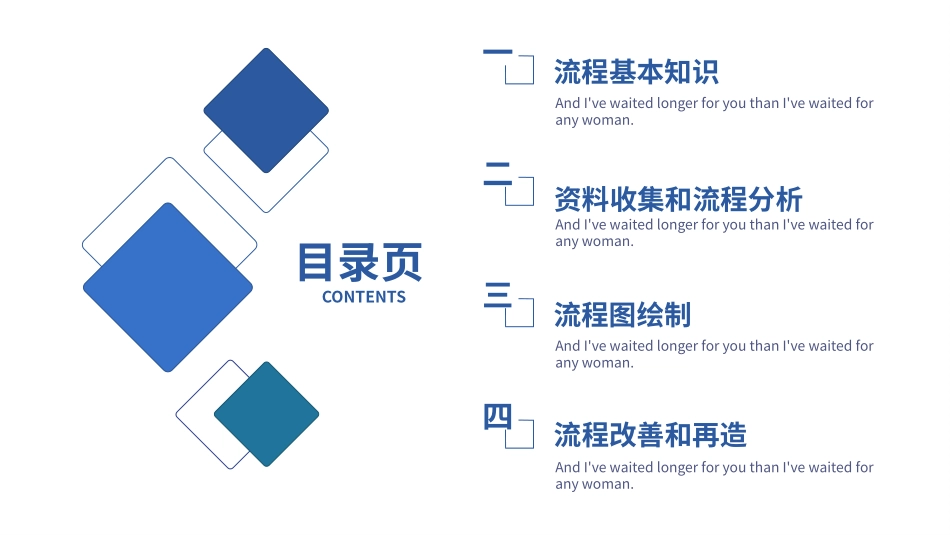 目录页
CONTENTS

一
流程基本知识
And I've waited longer for you than I've waited for any woman.

二
资料收集和流程分析
And I've waited longer for you than I've waited for any woman.

三
流程图绘制
And I've waited longer for you than I've waited for any woman.

四
流程改善和再造
And I've waited longer for you than I've waited for any woman.